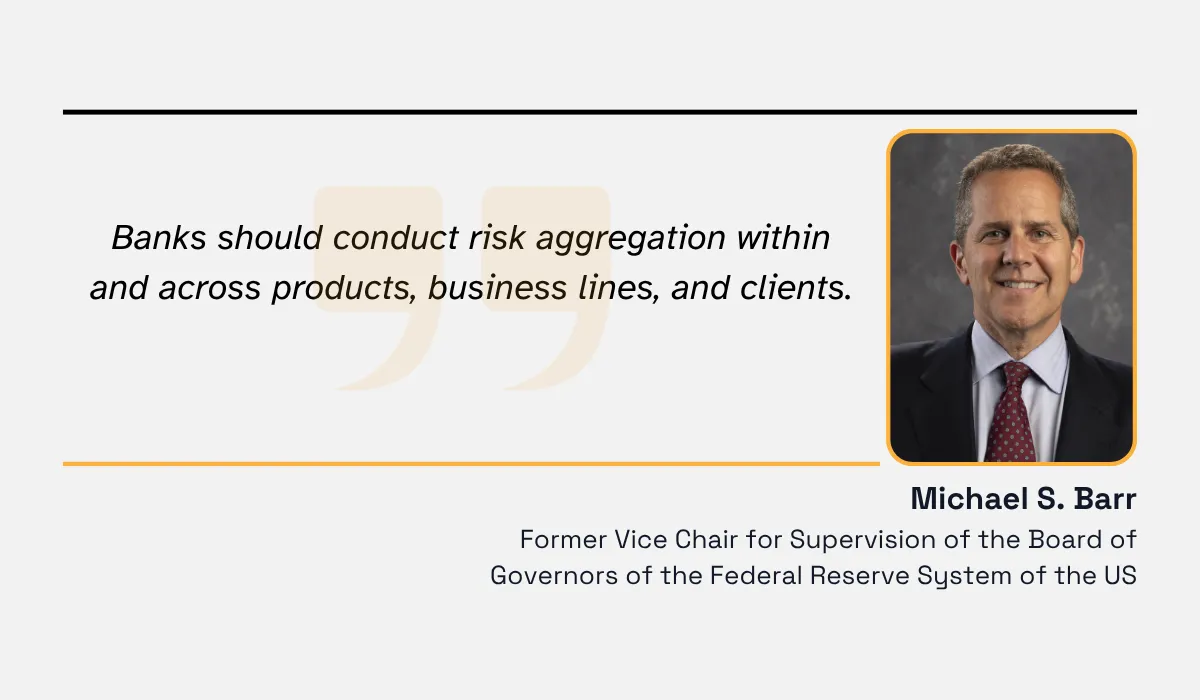 Banks should conduct risk aggregation within and across products, business lines, and clients.

Michael S. Barr

Former Vice Chair for Supervision of the Board of Governors of the Federal Reserve System of the US